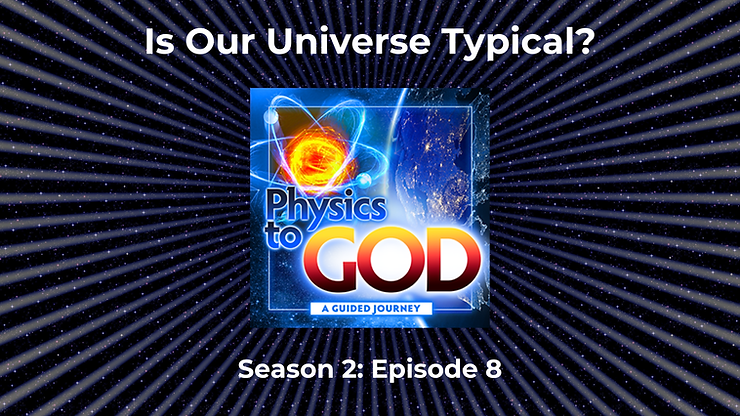 Is Our Universe Typical?

Physics to GOD

A GUIDED JOURNEY

Season 2: Episode 8